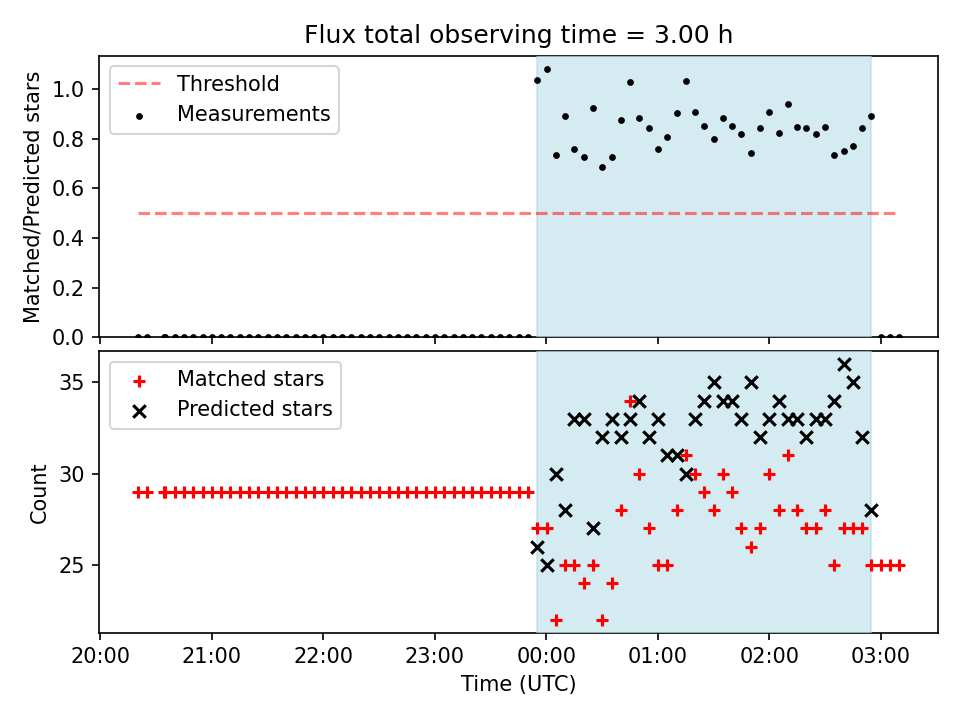 Flux total observing time = 3.00 h

Threshold
Measurements

Matched/Predicted stars

1.0
0.8
0.6
0.4
0.2
0.0

Matched stars
Predicted stars

Count

35
30
25

20:00
21:00
22:00
23:00
00:00
01:00
02:00
03:00

Time (UTC)